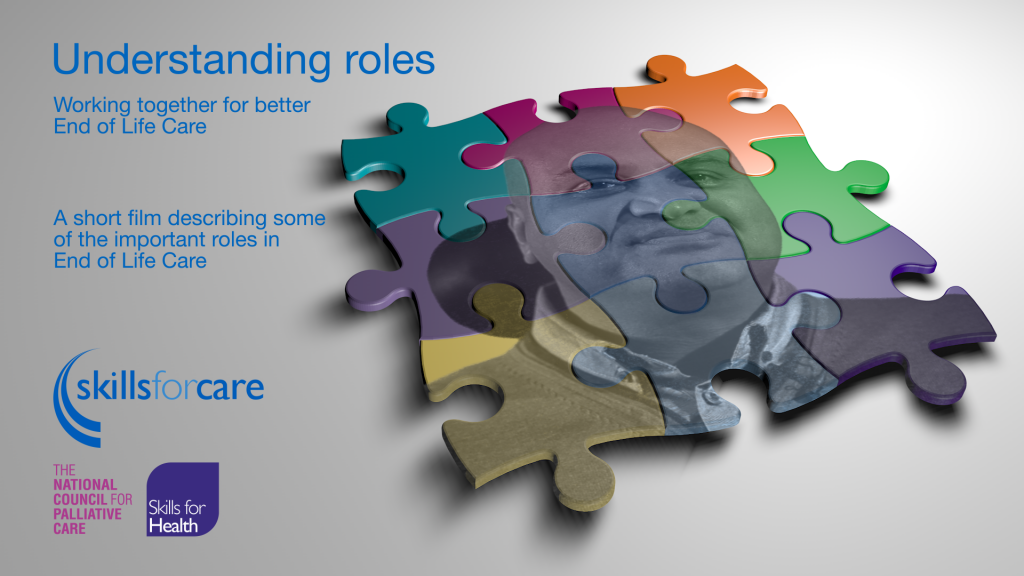 Understanding roles

Working together for better End of Life Care

A short film describing some of the important roles in End of Life Care

skillsforcare

THE NATIONAL COUNCIL FOR PALLIATIVE CARE

Skills for Health